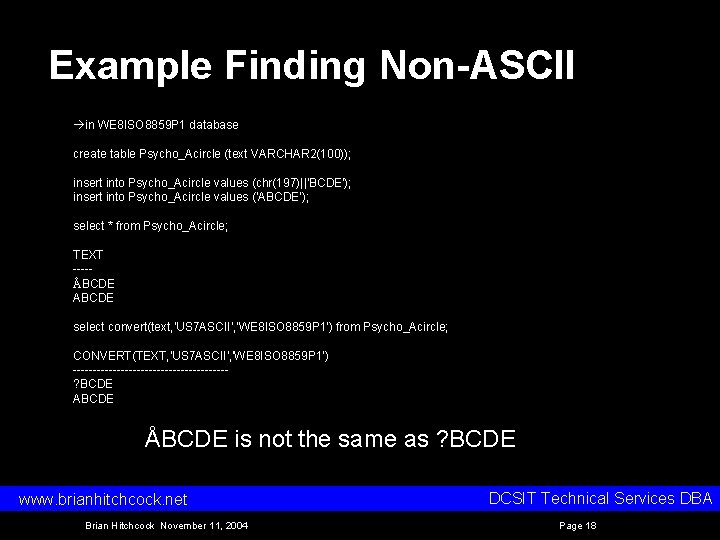 Example Finding Non-ASCII

→in WE8ISO8859P1 database

create table Psycho_Acircle (text VARCHAR2(100));

insert into Psycho_Acircle values (chr(197)||'BCDE');
insert into Psycho_Acircle values ('ABCDE');

select * from Psycho_Acircle;

TEXT
-----
ÅBCDE
ABCDE

select convert(text,'US7ASCII','WE8ISO8859P1') from Psycho_Acircle;

CONVERT(TEXT,'US7ASCII','WE8ISO8859P1')
---------------------------------------
?BCDE
ABCDE

ÅBCDE is not the same as ?BCDE

www.brianhitchcock.net

DCSIT Technical Services DBA

Brian Hitchcock November 11, 2004

Page 18